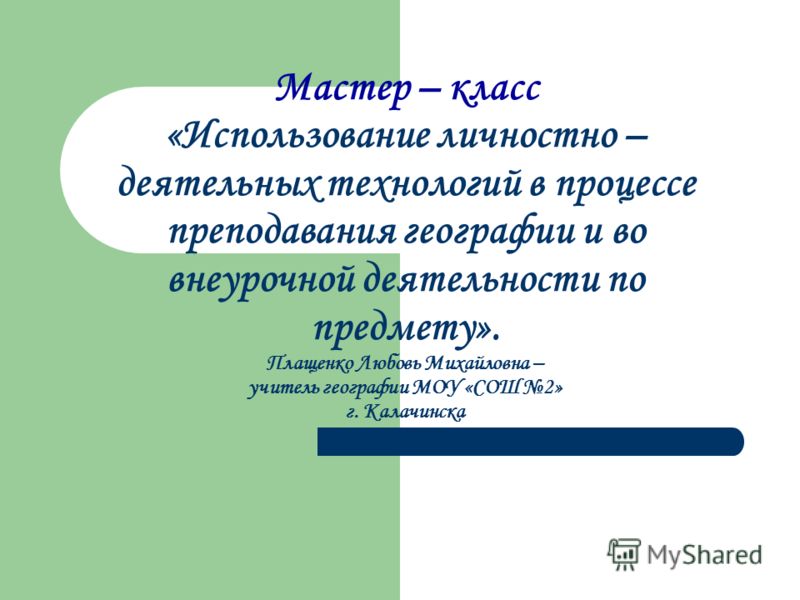 Мастер – класс
«Использование личностно – деятельных технологий в процессе преподавания географии и во внеурочной деятельности по предмету».
Плащенко Любовь Михайловна – учитель географии МОУ «СОШ №2» г. Калачинска

MyShared